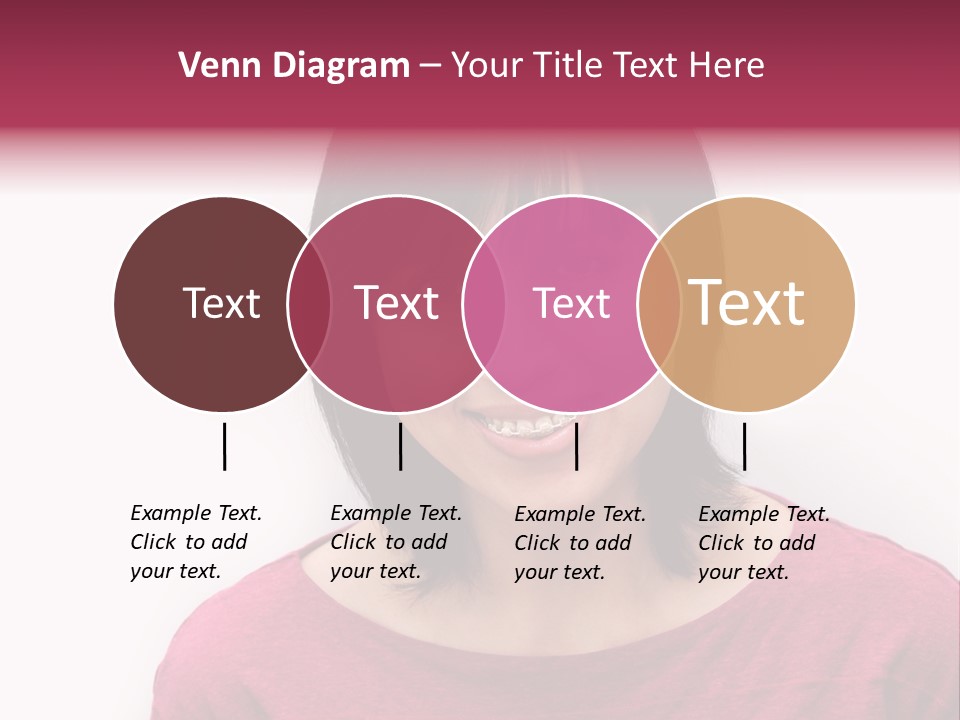 Venn Diagram – Your Title Text Here

Text

Text

Text

Text

Example Text. Click to add your text.

Example Text. Click to add your text.

Example Text. Click to add your text.

Example Text. Click to add your text.